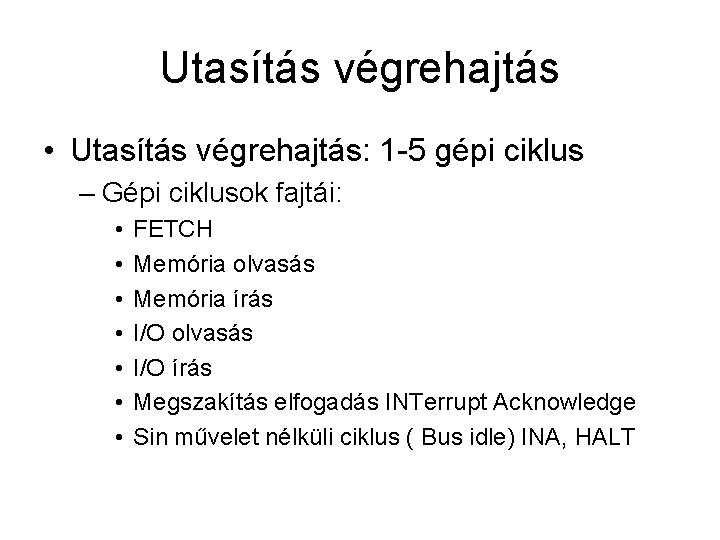 Utasítás végrehajtás

• Utasítás végrehajtás: 1-5 gépi ciklus
– Gépi ciklusok fajtái:
• FETCH
• Memória olvasás
• Memória írás
• I/O olvasás
• I/O írás
• Megszakítás elfogadás INTerrupt Acknowledge
• Sin művelet nélküli ciklus ( Bus idle) INA, HALT